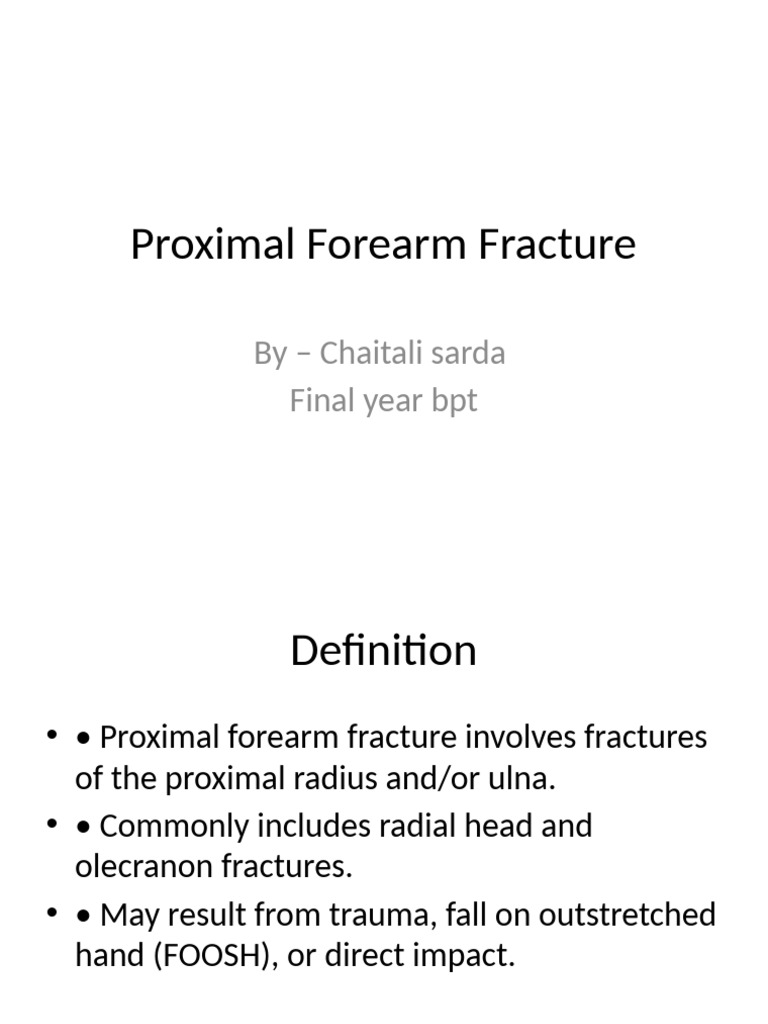 Proximal Forearm Fracture

By – Chaitali sarda
Final year bpt

Definition

• • Proximal forearm fracture involves fractures of the proximal radius and/or ulna.
• • Commonly includes radial head and olecranon fractures.
• • May result from trauma, fall on outstretched hand (FOOSH), or direct impact.